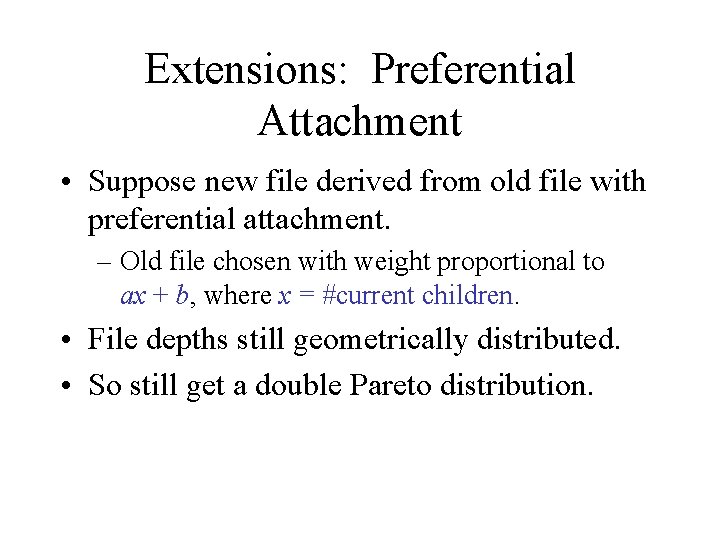 Extensions: Preferential Attachment

• Suppose new file derived from old file with preferential attachment.

– Old file chosen with weight proportional to $ax + b$, where $x$ = #current children.

• File depths still geometrically distributed.

• So still get a double Pareto distribution.